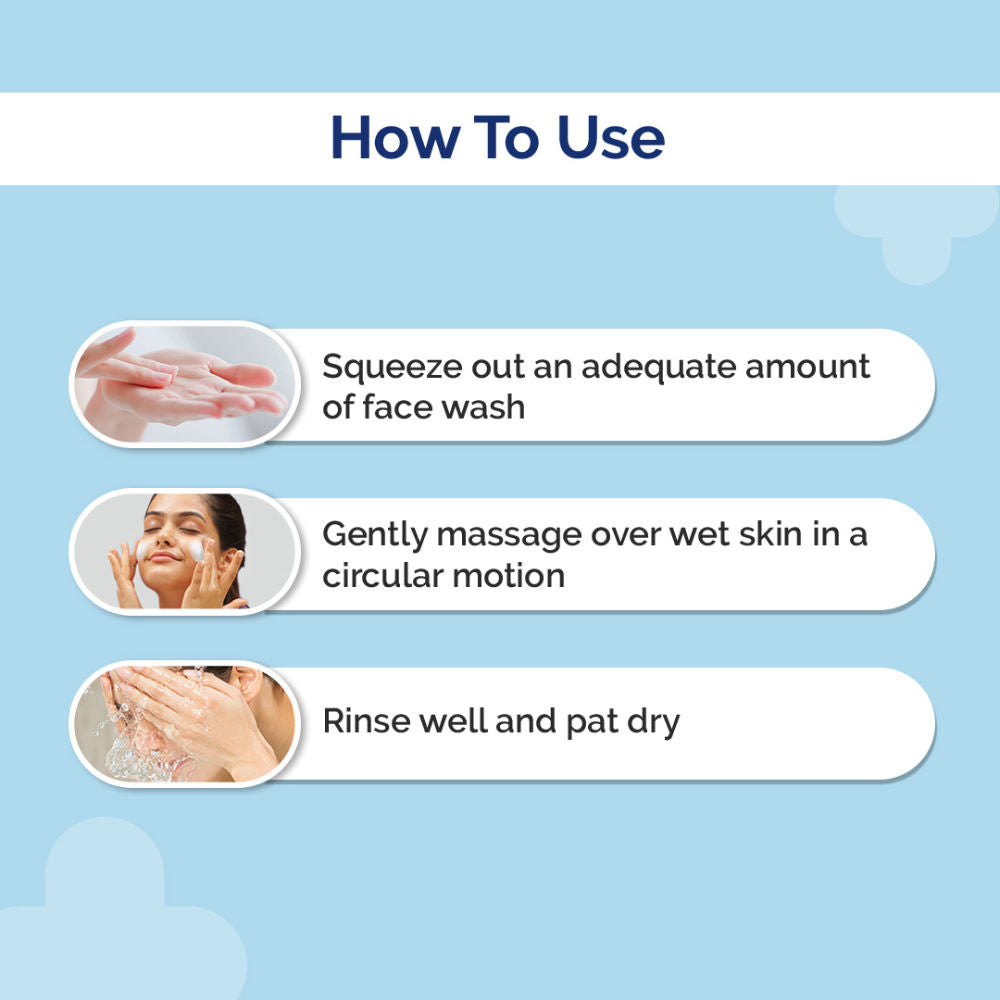 How To Use

Squeeze out an adequate amount of face wash

Gently massage over wet skin in a circular motion

Rinse well and pat dry